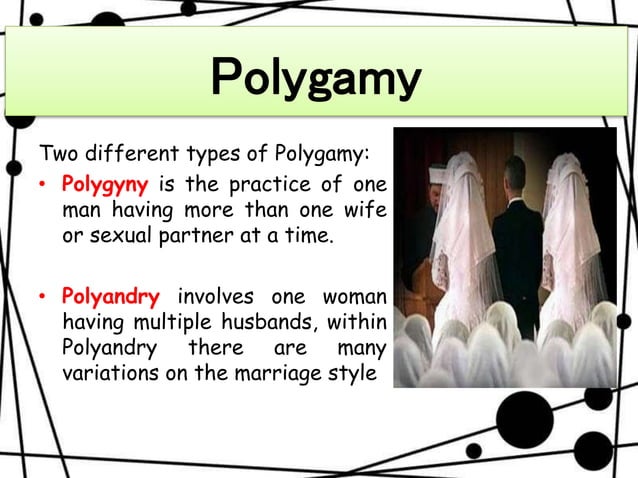 Polygamy

Two different types of Polygamy:

• Polygyny is the practice of one man having more than one wife or sexual partner at a time.

• Polyandry involves one woman having multiple husbands, within Polyandry there are many variations on the marriage style